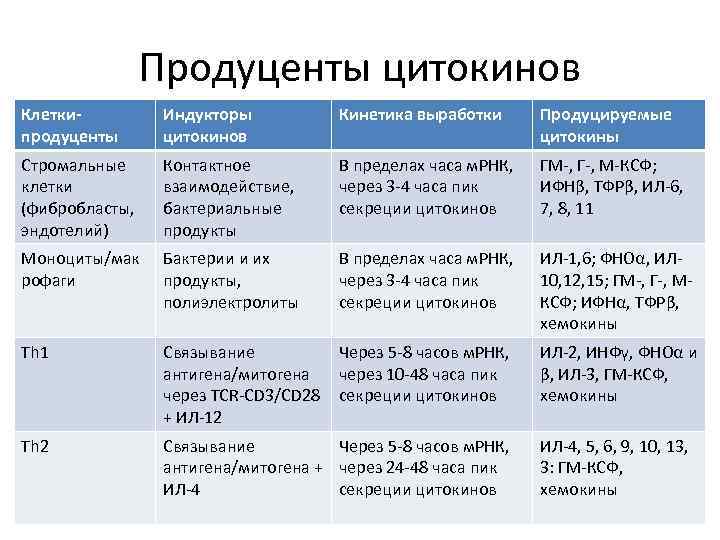 Продуценты цитокинов

| Клетки-продуценты | Индукторы цитокинов | Кинетика выработки | Продуцируемые цитокины |
|---|---|---|---|
| Стромальные клетки (фибробласты, эндотелий) | Контактное взаимодействие, бактериальные продукты | В пределах часа мРНК, через 3-4 часа пик секреции цитокинов | ГМ-, Г-, М-КСФ; ИФНβ, ТФРβ, ИЛ-6, 7, 8, 11 |
| Моноциты/макрофаги | Бактерии и их продукты, полиэлектролиты | В пределах часа мРНК, через 3-4 часа пик секреции цитокинов | ИЛ-1,6; ФНОα, ИЛ-10,12,15; ГМ-, Г-, М-КСФ; ИФНα, ТФРβ, хемокины |
| Th1 | Связывание антигена/митогена через TCR-CD3/CD28 + ИЛ-12 | Через 5-8 часов мРНК, через 10-48 часа пик секреции цитокинов | ИЛ-2, ИНФγ, ФНОα и β, ИЛ-3, ГМ-КСФ, хемокины |
| Th2 | Связывание антигена/митогена + ИЛ-4 | Через 5-8 часов мРНК, через 24-48 часа пик секреции цитокинов | ИЛ-4, 5, 6, 9, 10, 13, 3: ГМ-КСФ, хемокины |